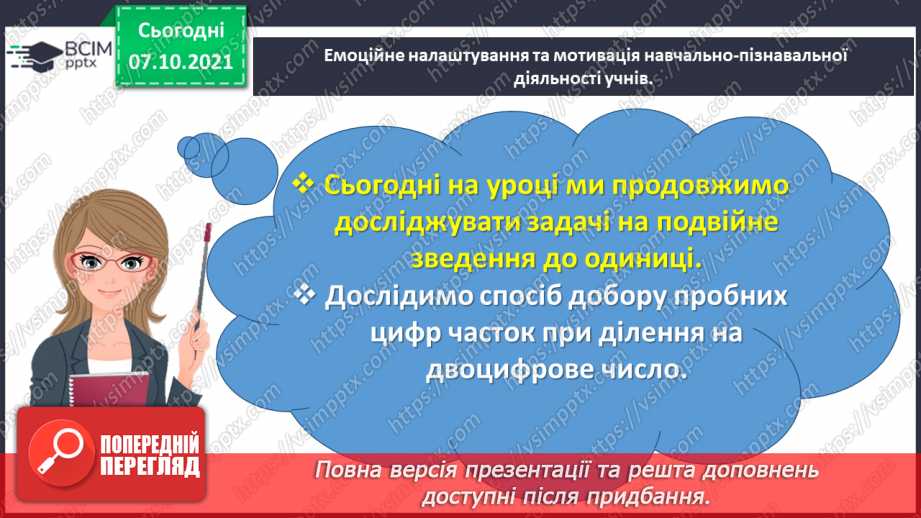 ВСІМ pptx

Сьогодні 07.10.2021

Емоційне налаштування та мотивація навчально-пізнавальної діяльності учнів.

❖ Сьогодні на уроці ми продовжимо досліджувати задачі на подвійне зведення до одиниці.

❖ Дослідимо спосіб добору пробних цифр часток при ділення на двоцифрове число.

ПОПЕРЕДНІЙ ПЕРЕГЛЯД

Повна версія презентації та решта доповнень доступні після придбання.

https://vsimpptx.com